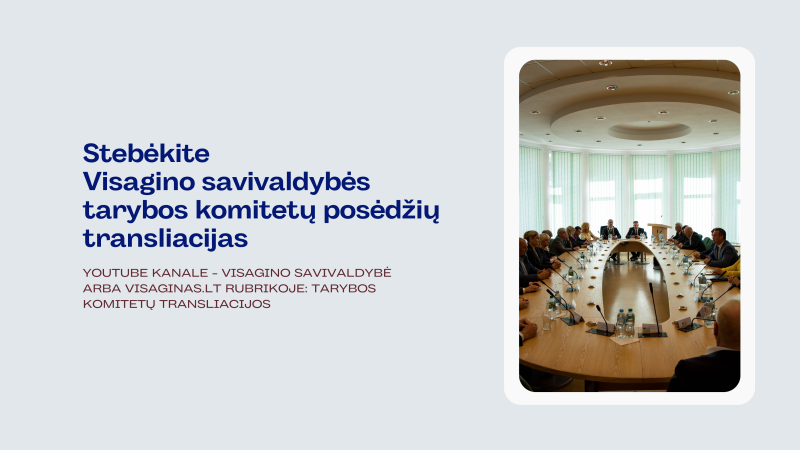 Stebėkite
Visagino savivaldybės tarybos komitetų posėdžių transliacijas

YOUTUBE KANALE - VISAGINO SAVIVALDYBĖ ARBA VISAGINAS.LT RUBRIKOJE: TARYBOS KOMITETŲ TRANSLIACIJOS